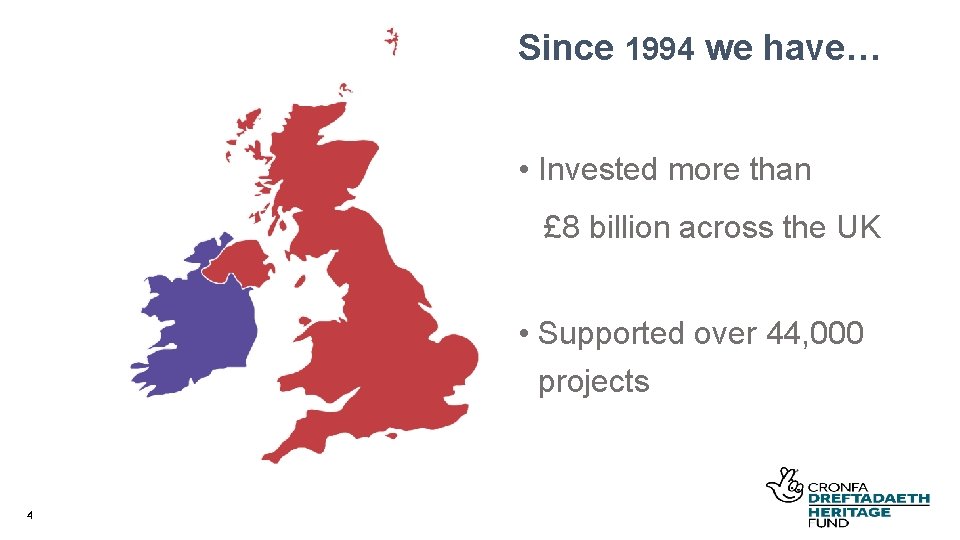 Since 1994 we have…

• Invested more than £8 billion across the UK

• Supported over 44,000 projects

4

CRONFA
DREFTADAETH
HERITAGE
FUND